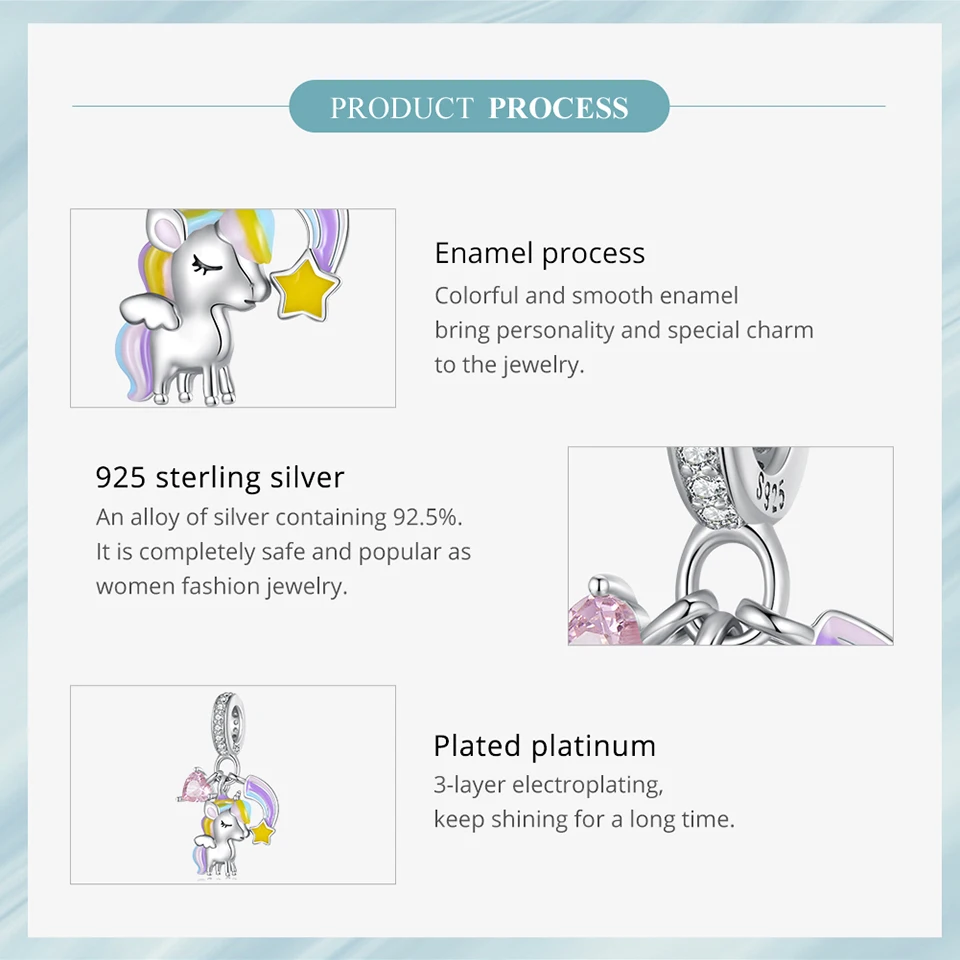 PRODUCT PROCESS

Enamel process
Colorful and smooth enamel bring personality and special charm to the jewelry.

925 sterling silver
An alloy of silver containing 92.5%. It is completely safe and popular as women fashion jewelry.

S925

Plated platinum
3-layer electroplating, keep shining for a long time.